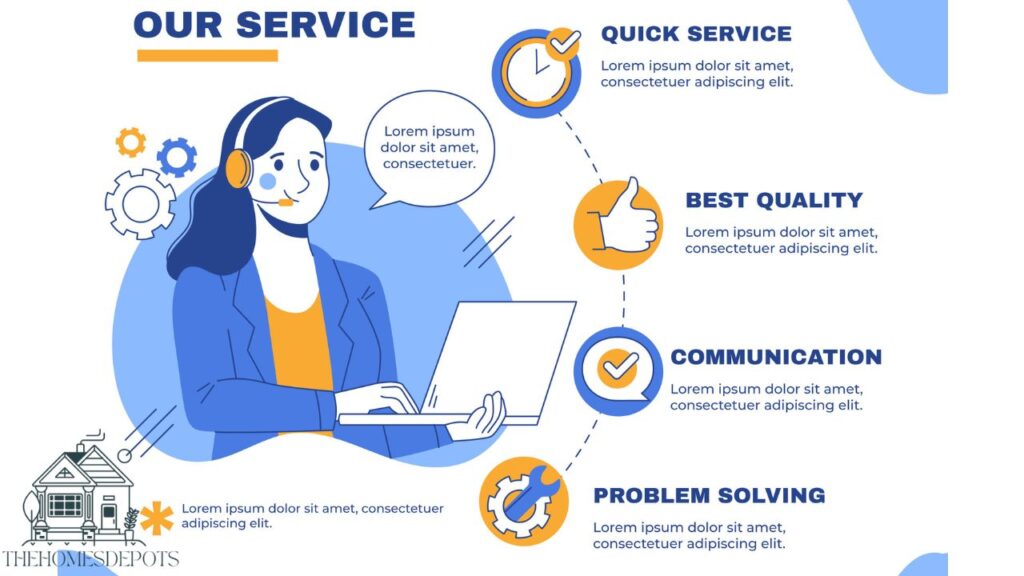 OUR SERVICE

Lorem ipsum dolor sit amet, consectetuer.

QUICK SERVICE
Lorem ipsum dolor sit amet, consectetuer adipiscing elit.

BEST QUALITY
Lorem ipsum dolor sit amet, consectetuer adipiscing elit.

COMMUNICATION
Lorem ipsum dolor sit amet, consectetuer adipiscing elit.

PROBLEM SOLVING
Lorem ipsum dolor sit amet, consectetuer adipiscing elit.

Lorem ipsum dolor sit amet, consectetuer adipiscing elit.

THEHOMESDEPOTS